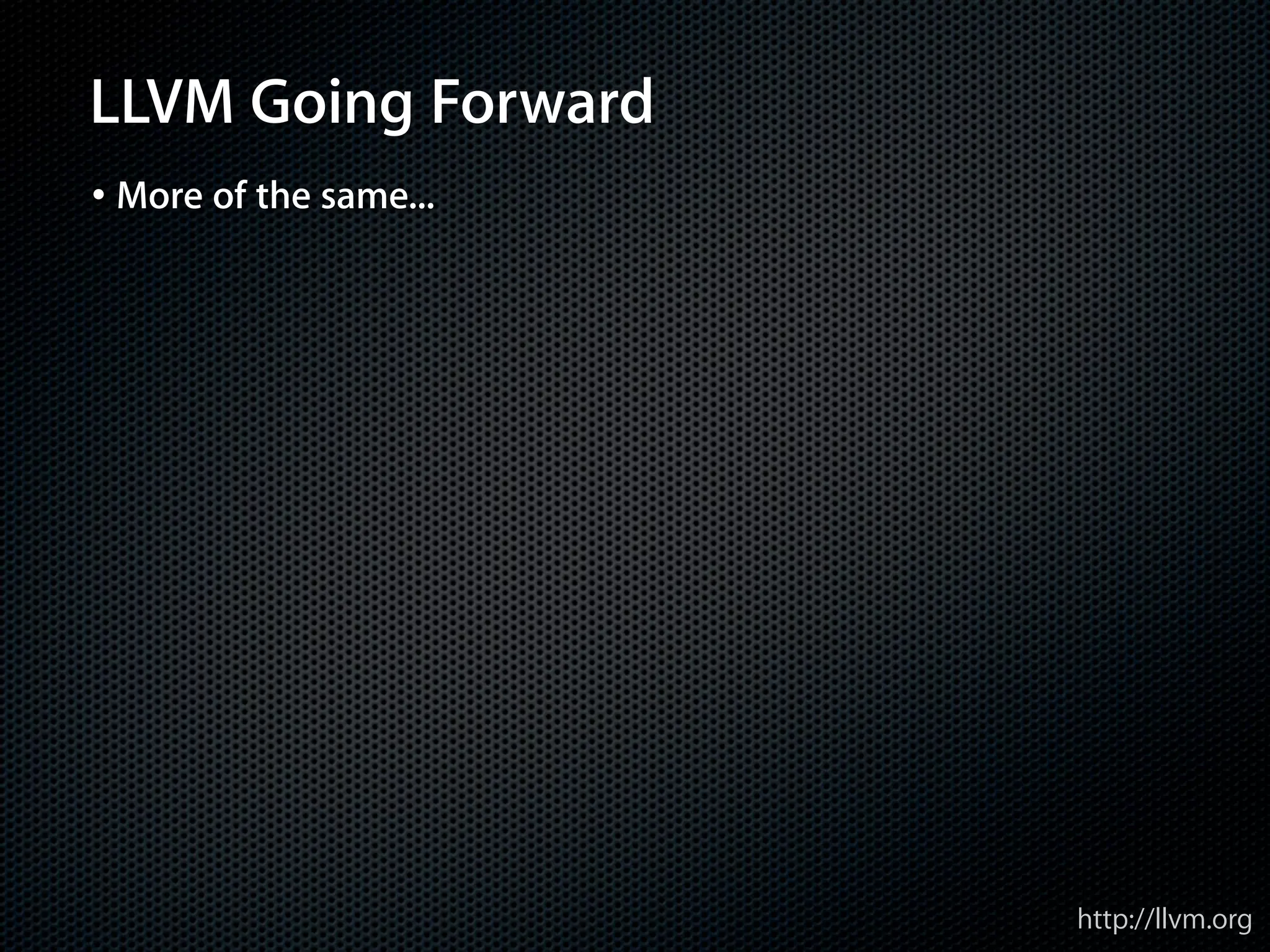 LLVM Going Forward

• More of the same...

http://llvm.org